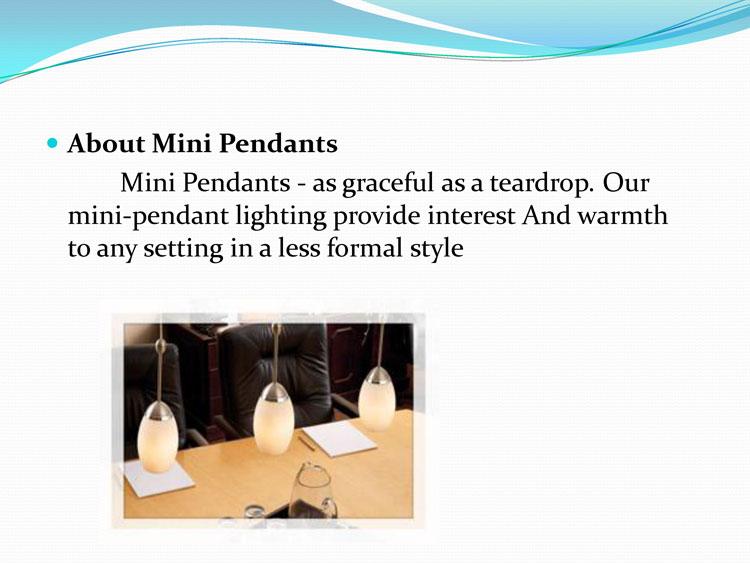 About Mini Pendants

Mini Pendants - as graceful as a teardrop. Our mini-pendant lighting provide interest And warmth to any setting in a less formal style